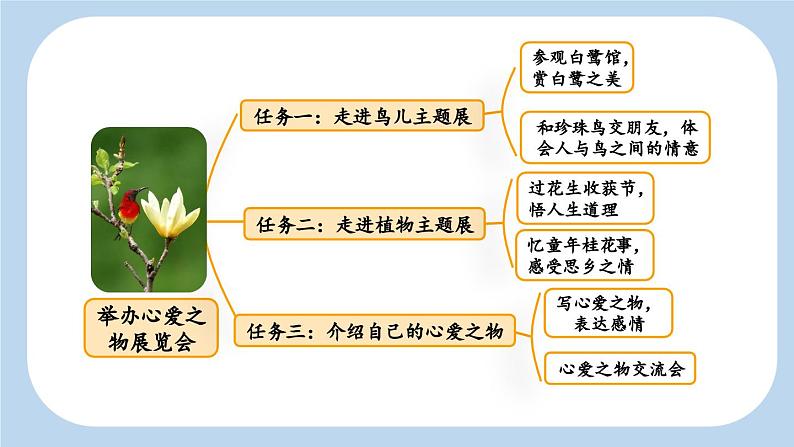 举办心爱之物展览会

任务一：走进鸟儿主题展

参观白鹭馆，赏白鹭之美

和珍珠鸟交朋友，体会人与鸟之间的情意

任务二：走进植物主题展

过花生收获节，悟人生道理

忆童年桂花事，感受思乡之情

任务三：介绍自已的心爱之物

写心爱之物，表达感情

心爱之物交流会